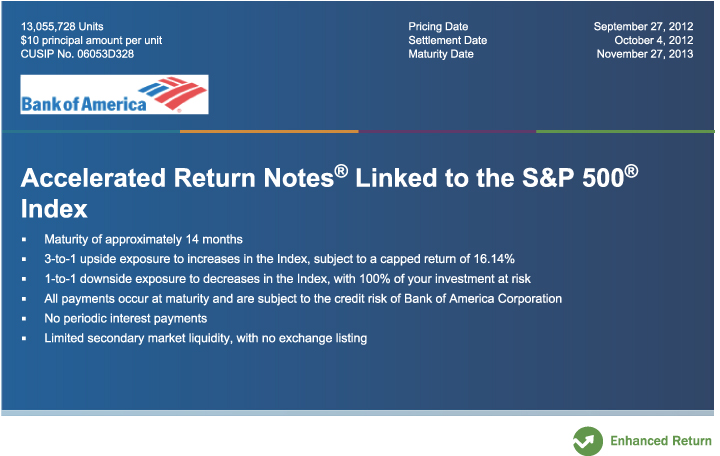 13,055,728 Units
$10 principal amount per unit
CUSIP No. 06053D328

Pricing Date September 27, 2012
Settlement Date October 4, 2012
Maturity Date November 27, 2013

Bank of America

Accelerated Return Notes® Linked to the S&P 500® Index

▪ Maturity of approximately 14 months
▪ 3-to-1 upside exposure to increases in the Index, subject to a capped return of 16.14%
▪ 1-to-1 downside exposure to decreases in the Index, with 100% of your investment at risk
▪ All payments occur at maturity and are subject to the credit risk of Bank of America Corporation
▪ No periodic interest payments
▪ Limited secondary market liquidity, with no exchange listing

Enhanced Return